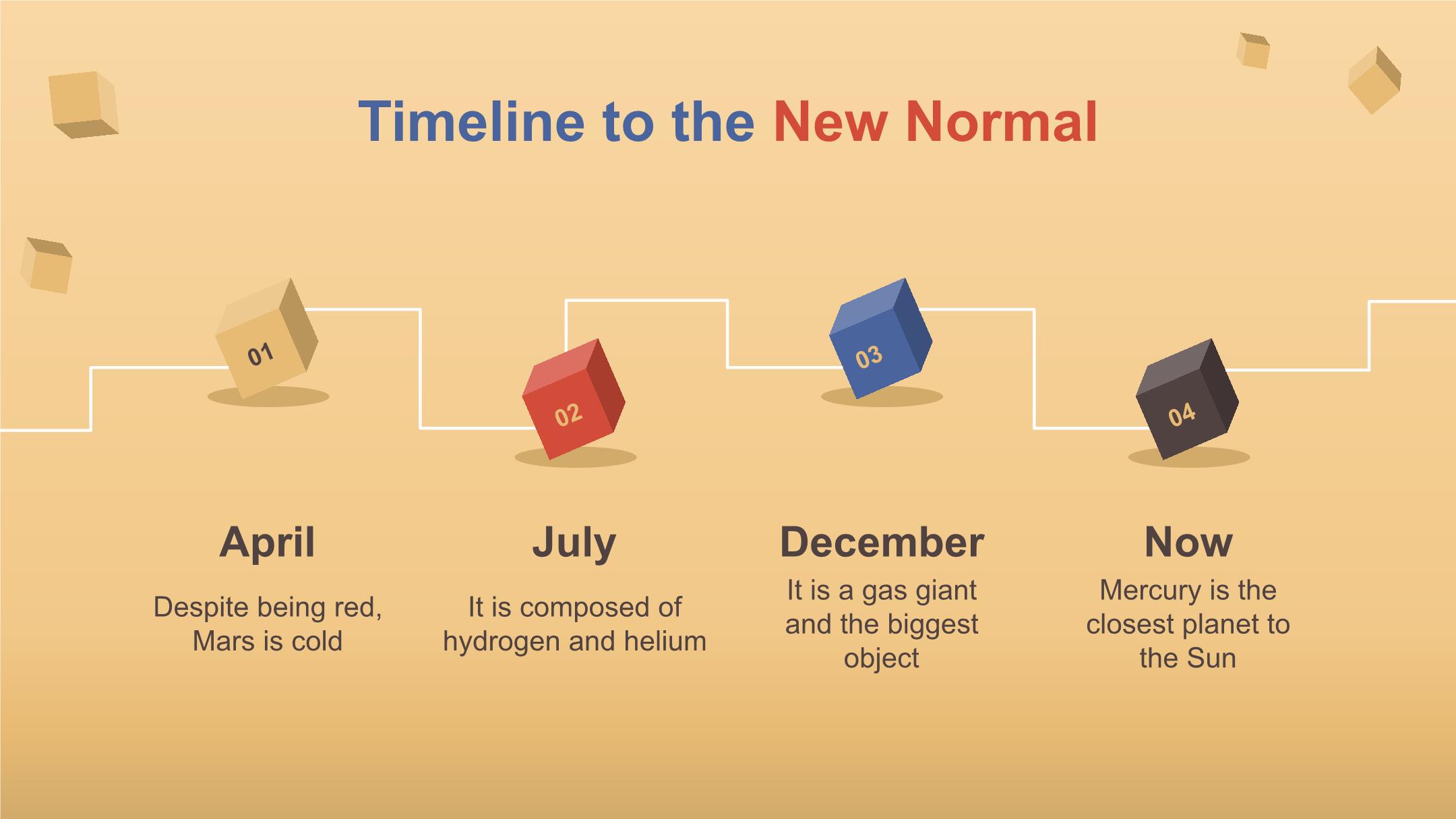 Timeline to the New Normal

01

02

03

04

April

Despite being red, Mars is cold

July

It is composed of hydrogen and helium

December

It is a gas giant and the biggest object

Now

Mercury is the closest planet to the Sun